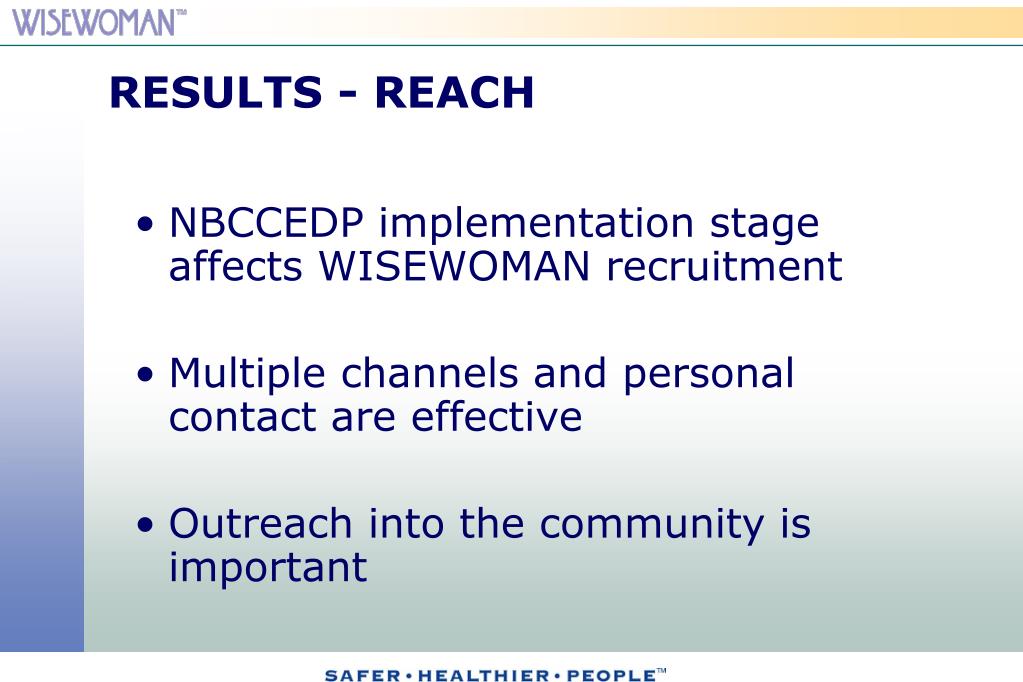 WISEWOMAN™

RESULTS - REACH

• NBCCEDP implementation stage affects WISEWOMAN recruitment

• Multiple channels and personal contact are effective

• Outreach into the community is important

SAFER • HEALTHIER • PEOPLE™